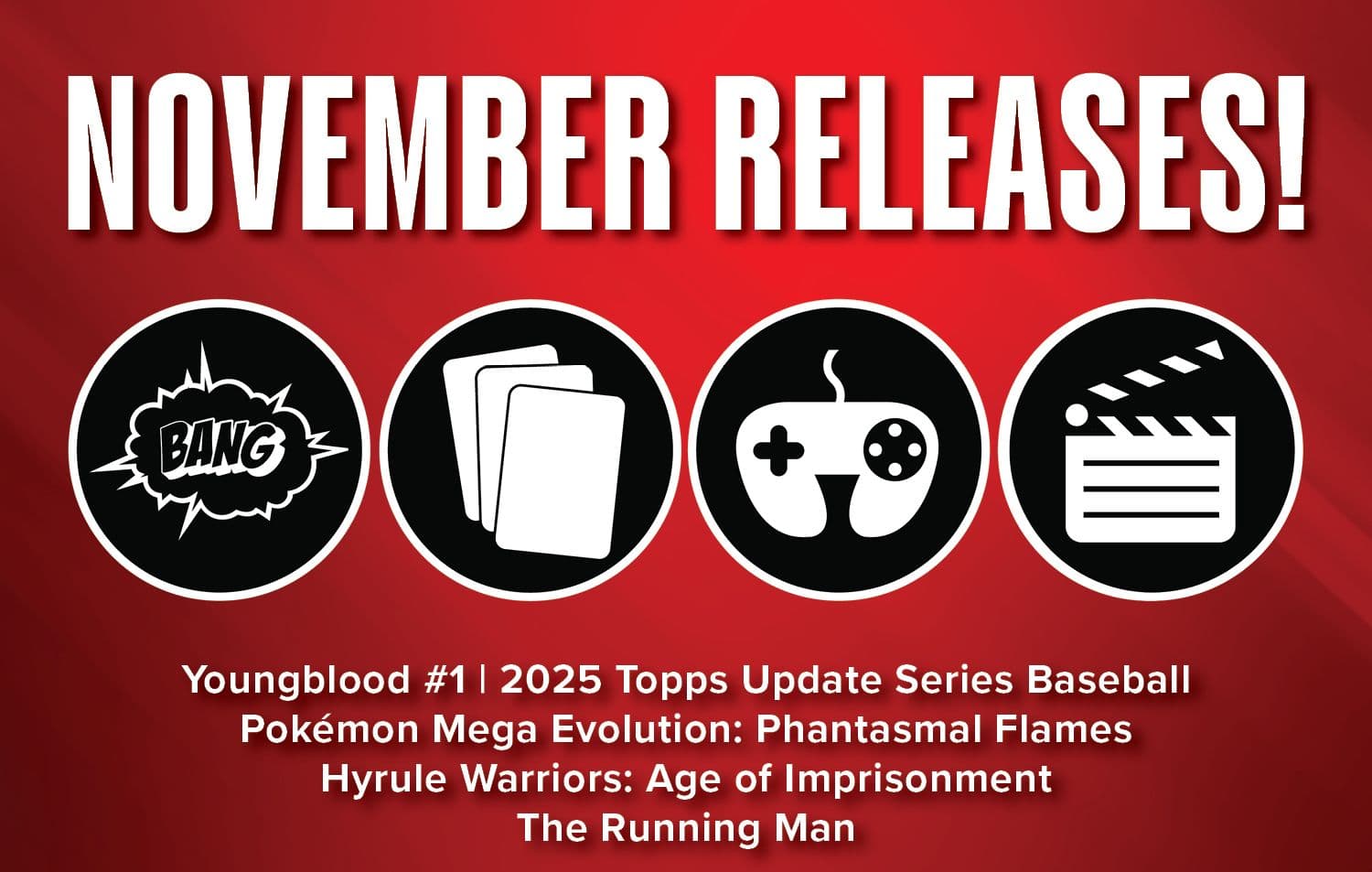 NOVEMBER RELEASES!

BANG

Youngblood #1 | 2025 Topps Update Series Baseball
Pokémon Mega Evolution: Phantasmal Flames
Hyrule Warriors: Age of Imprisonment
The Running Man